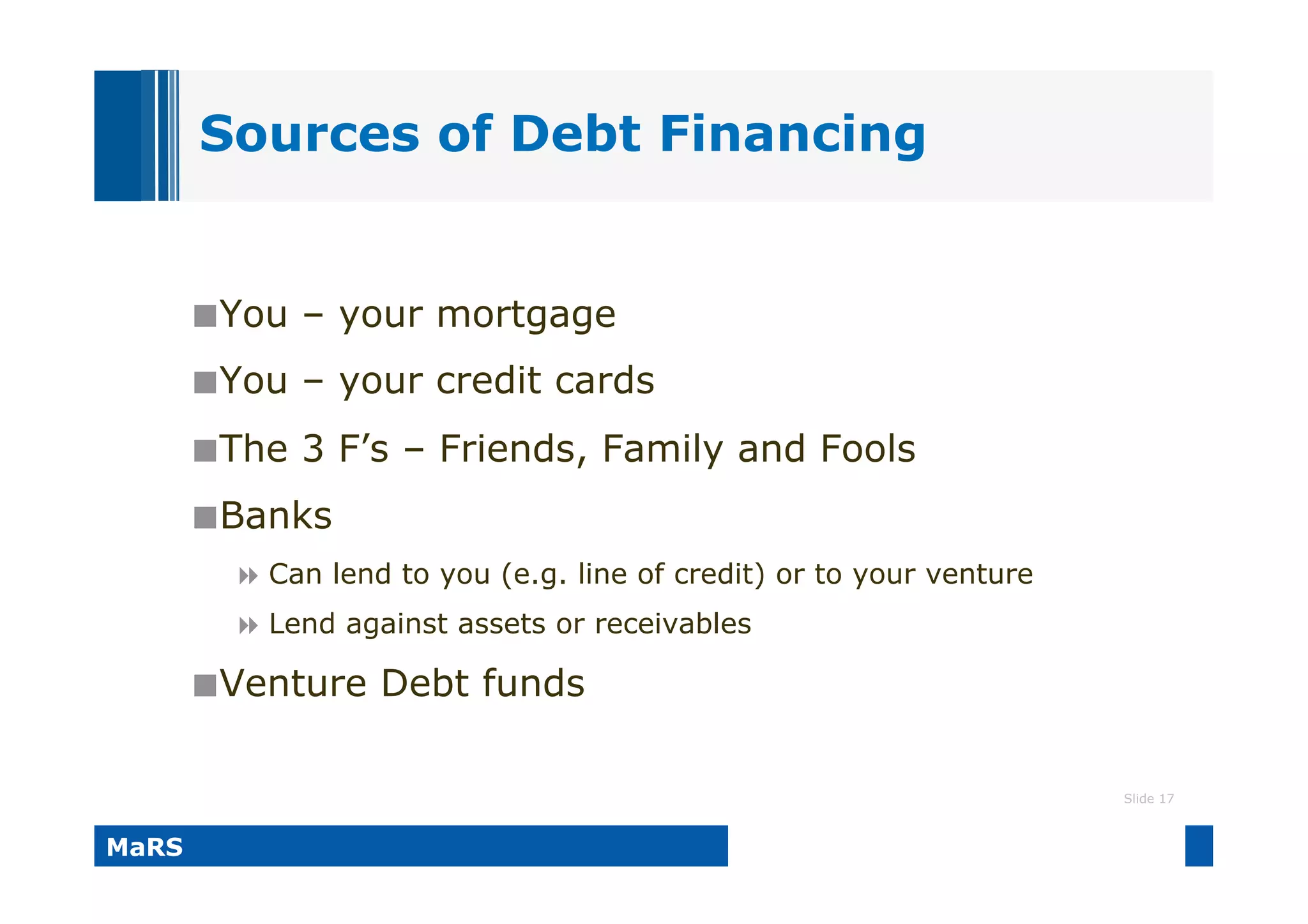 Sources of Debt Financing

You – your mortgage

You – your credit cards

The 3 F’s – Friends, Family and Fools

Banks

Can lend to you (e.g. line of credit) or to your venture

Lend against assets or receivables

Venture Debt funds

Slide 17

MaRS